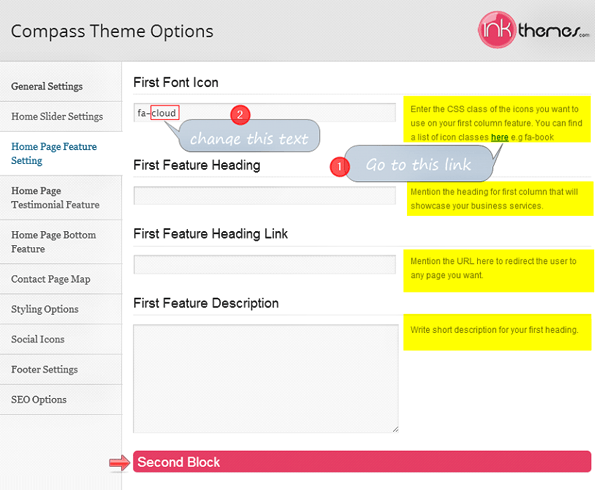 Compass Theme Options

Ink themes.com

General Settings

Home Slider Settings

Home Page Feature Setting

Home Page Testimonial Feature

Home Page Bottom Feature

Contact Page Map

Styling Options

Social Icons

Footer Settings

SEO Options

First Font Icon

fa-cloud

2

change this text

Enter the CSS class of the icons you want to use on your first column feature. You can find a list of icon classes here e.g fa-book

1

Go to this link

First Feature Heading

Mention the heading for first column that will showcase your business services.

First Feature Heading Link

Mention the URL here to redirect the user to any page you want.

First Feature Description

Write short description for your first heading.

Second Block